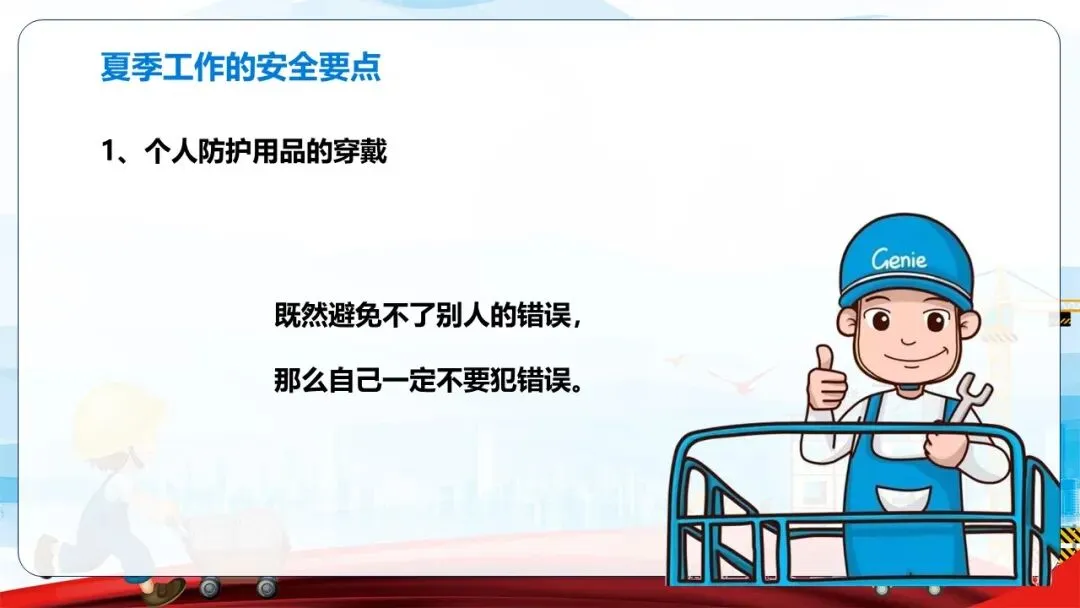 夏季工作的安全要点

1、个人防护用品的穿戴

既然避免不了别人的错误，

那么自己一定不要犯错误。

Genie